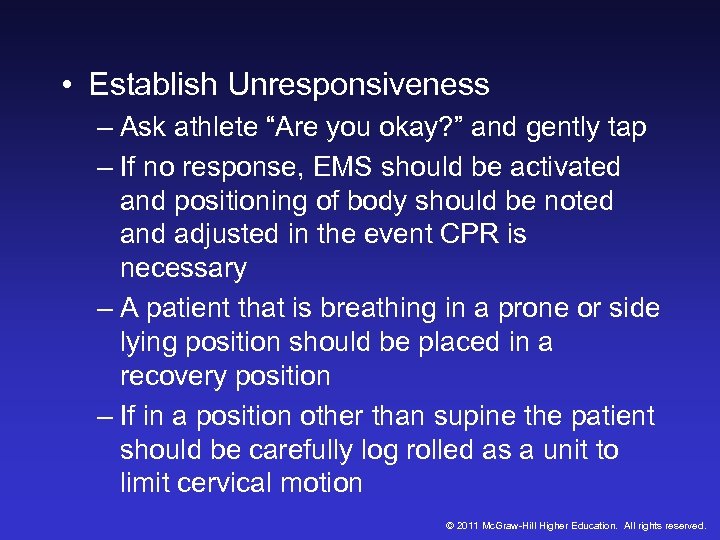 • Establish Unresponsiveness
– Ask athlete “Are you okay?” and gently tap
– If no response, EMS should be activated and positioning of body should be noted and adjusted in the event CPR is necessary
– A patient that is breathing in a prone or side lying position should be placed in a recovery position
– If in a position other than supine the patient should be carefully log rolled as a unit to limit cervical motion

© 2011 McGraw-Hill Higher Education. All rights reserved.